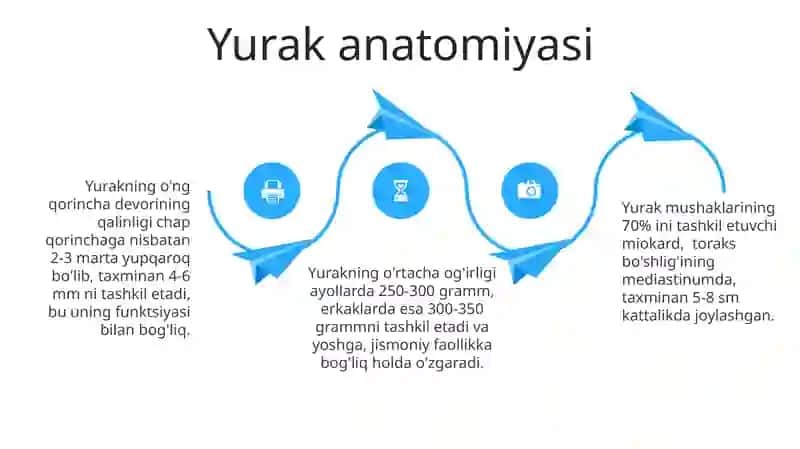 Yurak anatomiyasi

Yurakning o'ng qorincha devorining qalinligi chap qorinchaga nisbatan 2-3 marta yupqaroq bo'lib, taxminan 4-6 mm ni tashkil etadi, bu uning funktsiyasi bilan bog'liq.

Yurakning o'rtacha og'irligi ayollarda 250-300 gramm, erkaklarda esa 300-350 grammni tashkil etadi va yoshga, jismoniy faollikka bog'liq holda o'zgaradi.

Yurak mushaklarining 70% ini tashkil etuvchi miokard, toraks bo'shlig'ining mediastinumda, taxminan 5-8 sm kattalikda joylashgan.